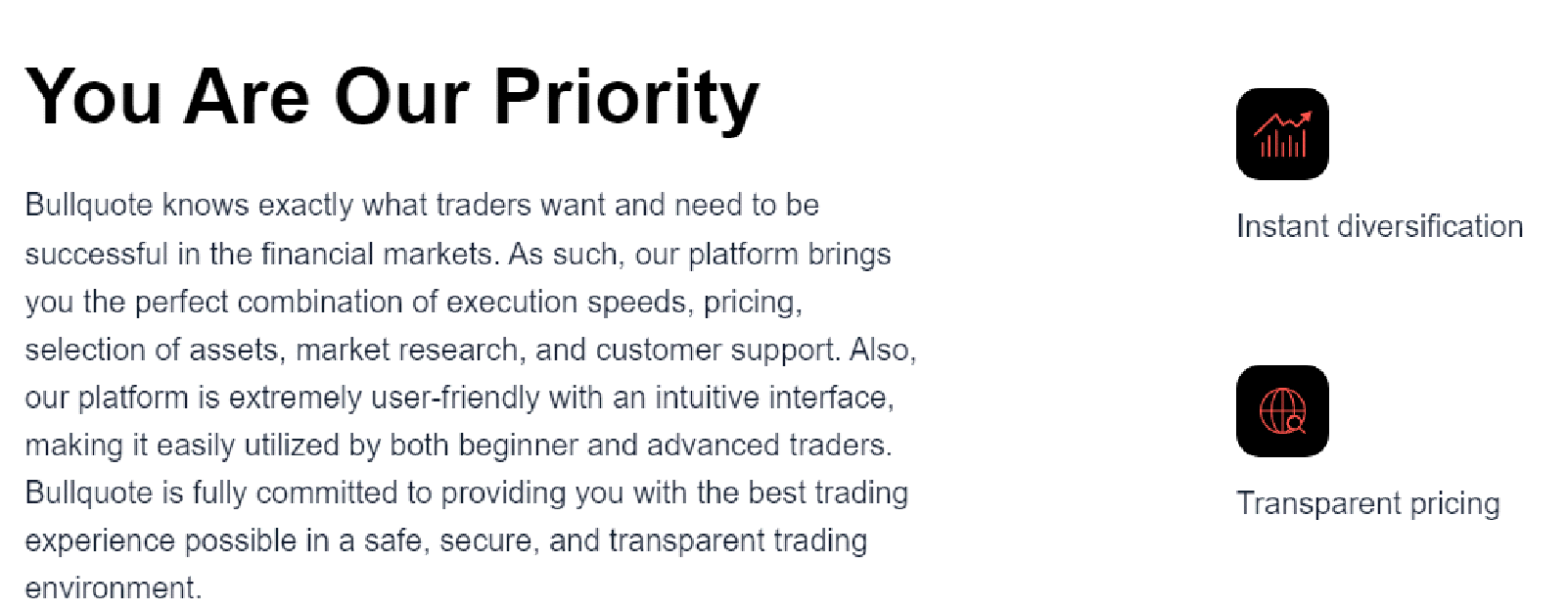 You Are Our Priority

Bullquote knows exactly what traders want and need to be successful in the financial markets. As such, our platform brings you the perfect combination of execution speeds, pricing, selection of assets, market research, and customer support. Also, our platform is extremely user-friendly with an intuitive interface, making it easily utilized by both beginner and advanced traders. Bullquote is fully committed to providing you with the best trading experience possible in a safe, secure, and transparent trading environment.

Instant diversification

Transparent pricing